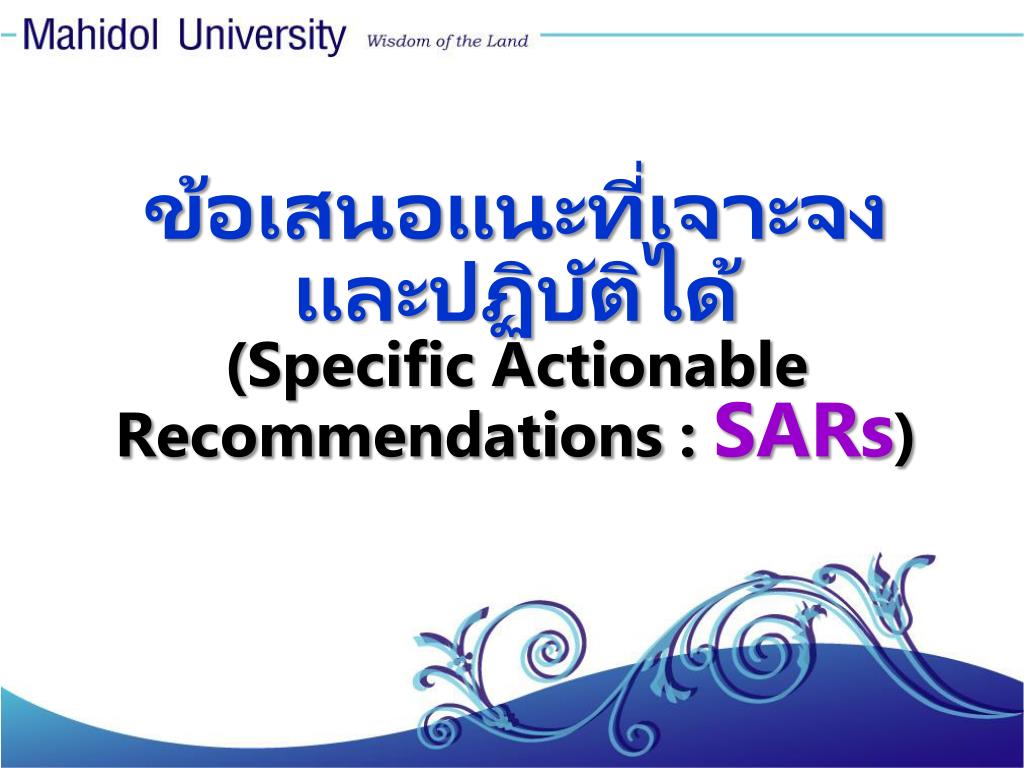 Mahidol University Wisdom of the Land

ข้อเสนอแนะที่เจาะจง
และปฏิบัติได้
(Specific Actionable Recommendations : SARs)